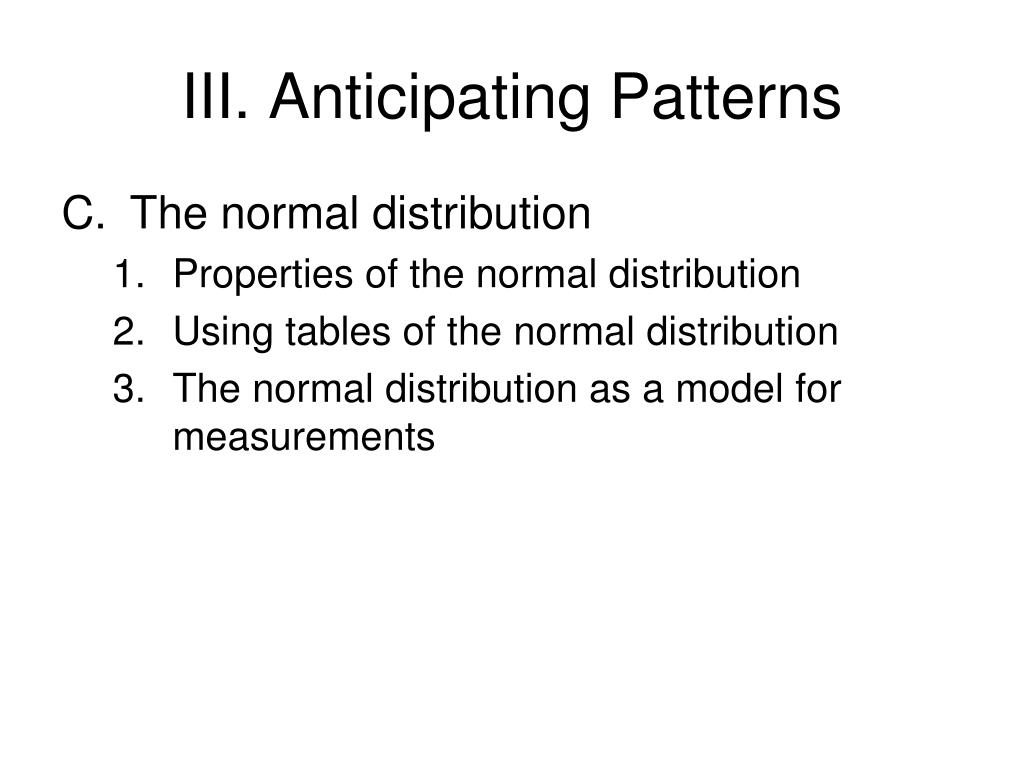 III. Anticipating Patterns

C. The normal distribution

1. Properties of the normal distribution
2. Using tables of the normal distribution
3. The normal distribution as a model for measurements